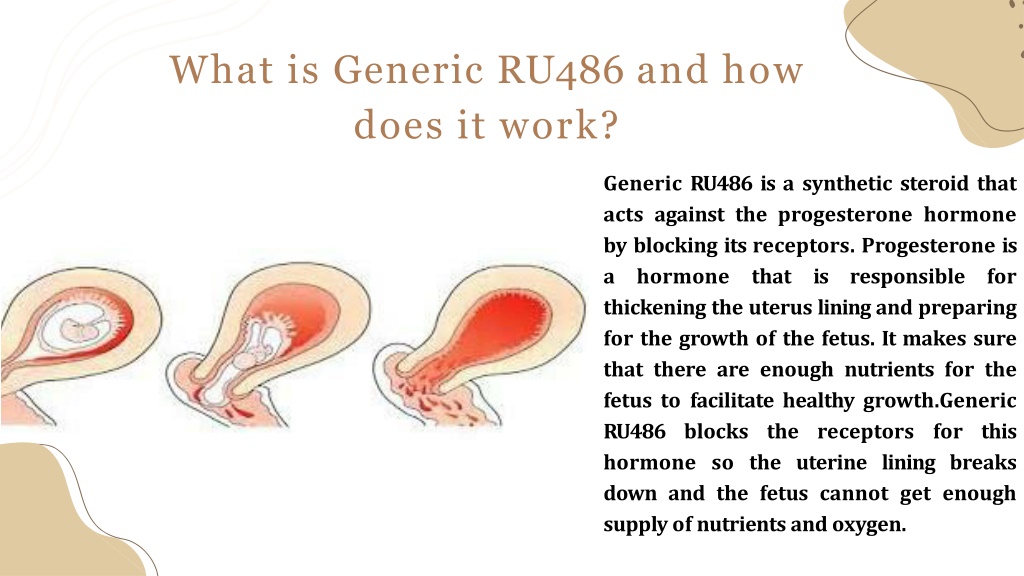 What is Generic RU486 and how does it work?

Generic RU486 is a synthetic steroid that acts against the progesterone hormone by blocking its receptors. Progesterone is a hormone that is responsible for thickening the uterus lining and preparing for the growth of the fetus. It makes sure that there are enough nutrients for the fetus to facilitate healthy growth.Generic RU486 blocks the receptors for this hormone so the uterine lining breaks down and the fetus cannot get enough supply of nutrients and oxygen.